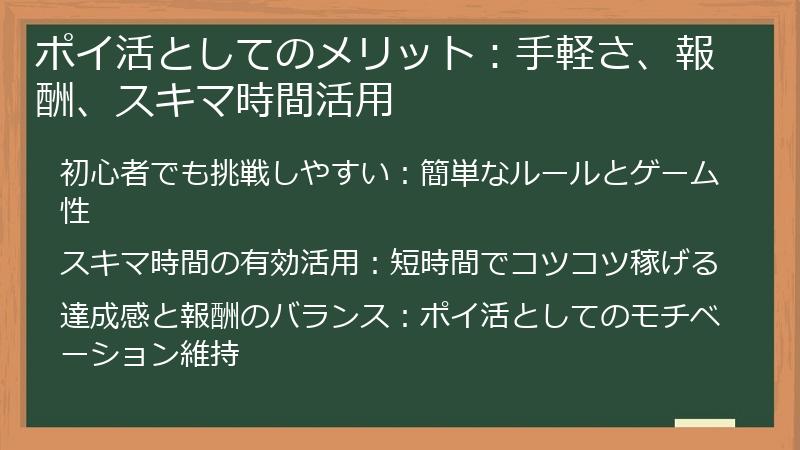 ポイ活としてのメリット：手軽さ、報酬、スキマ時間活用

初心者でも挑戦しやすい：簡単なルールとゲーム性

スキマ時間の有効活用：短時間でコツコツ稼げる

達成感と報酬のバランス：ポイ活としてのモチベーション維持